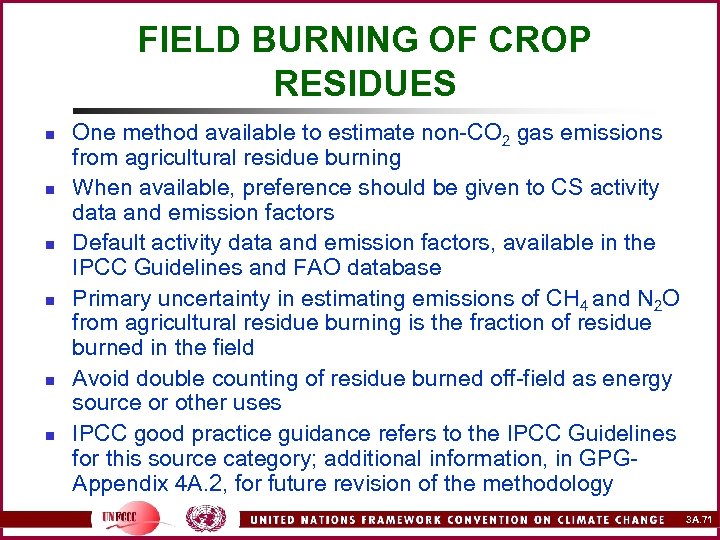 FIELD BURNING OF CROP RESIDUES

- One method available to estimate non-$CO_2$ gas emissions from agricultural residue burning
- When available, preference should be given to CS activity data and emission factors
- Default activity data and emission factors, available in the IPCC Guidelines and FAO database
- Primary uncertainty in estimating emissions of $CH_4$ and $N_2O$ from agricultural residue burning is the fraction of residue burned in the field
- Avoid double counting of residue burned off-field as energy source or other uses
- IPCC good practice guidance refers to the IPCC Guidelines for this source category; additional information, in GPG-Appendix 4A.2, for future revision of the methodology

UNFCCC

UNITED NATIONS FRAMEWORK CONVENTION ON CLIMATE CHANGE

3A.71